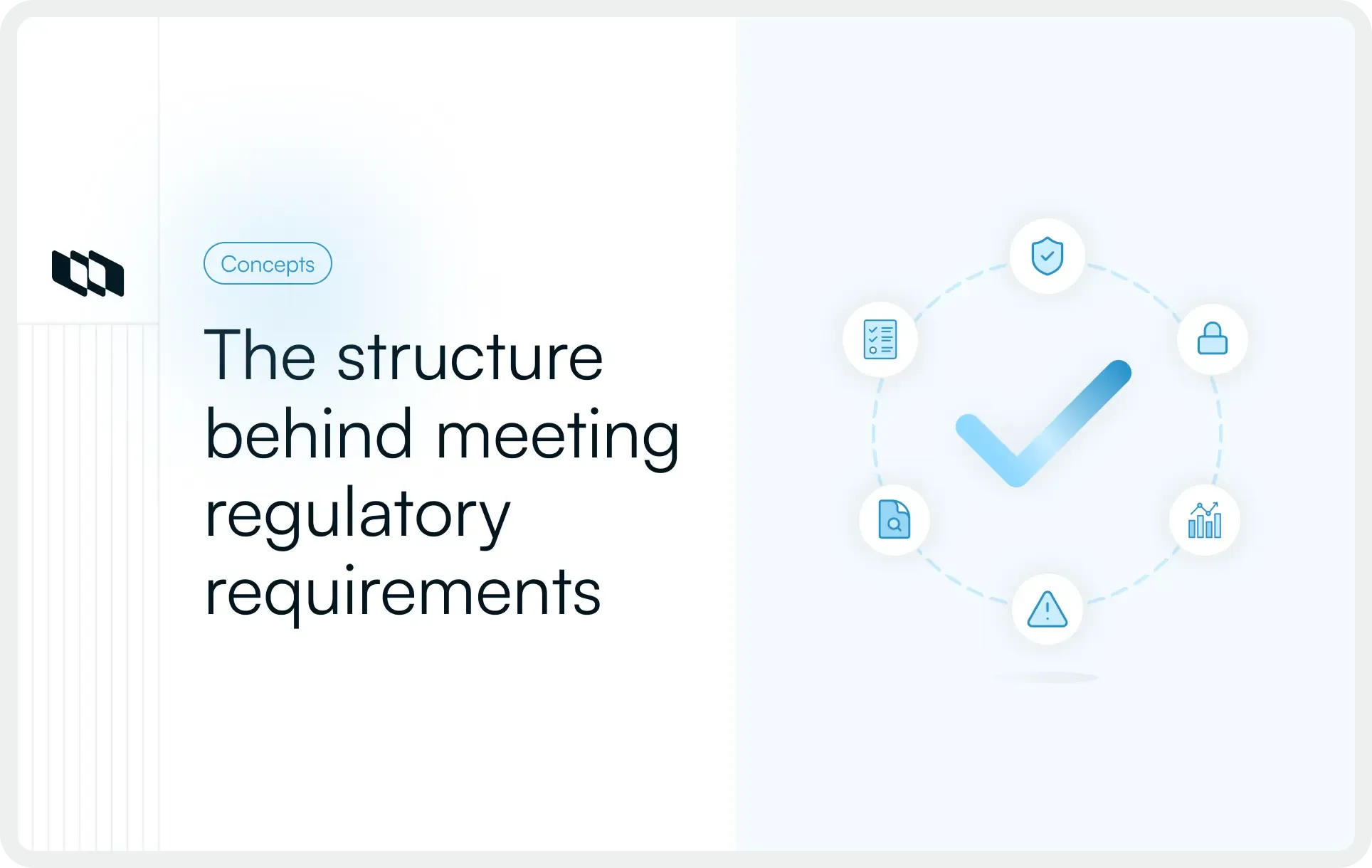 Concepts

The structure behind meeting regulatory requirements